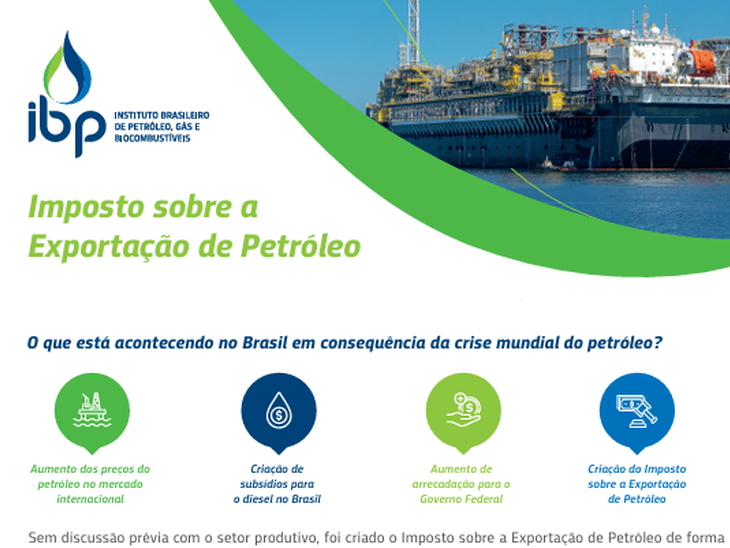 ibp
INSTITUTO BRASILEIRO DE PETRÓLEO, GÁS E BIOCOMBUSTÍVEIS

Imposto sobre a Exportação de Petróleo

O que está acontecendo no Brasil em consequência da crise mundial do petróleo?

Aumento dos preços do petróleo no mercado internacional

Criação de subsídios para o diesel no Brasil

Aumento de arrecadação para o Governo Federal

Criação do Imposto sobre a Exportação de Petróleo

Sem discussão prévia com o setor produtivo, foi criado o Imposto sobre a Exportação de Petróleo de forma